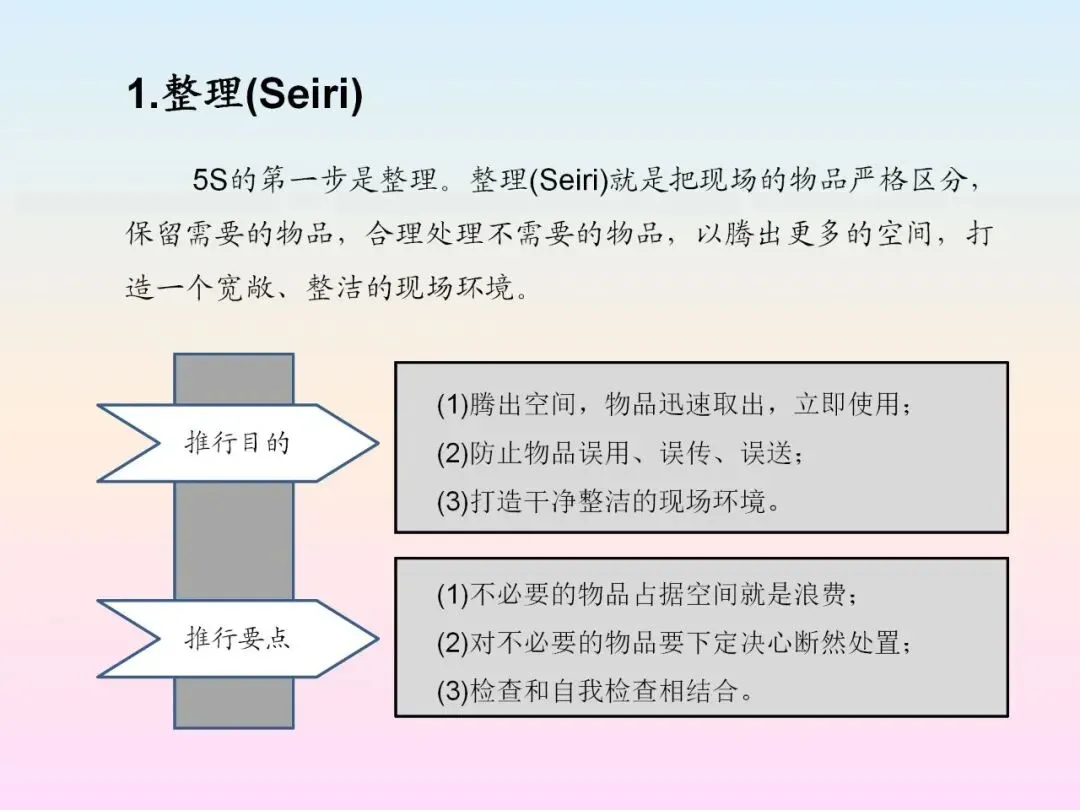 1.整理(Seiri)

5S的第一步是整理。整理(Seiri)就是把现场的物品严格区分，保留需要的物品，合理处理不需要的物品，以腾出更多的空间，打造一个宽敞、整洁的现场环境。

推行目的

(1)腾出空间，物品迅速取出，立即使用；
(2)防止物品误用、误传、误送；
(3)打造干净整洁的现场环境。

推行要点

(1)不必要的物品占据空间就是浪费；
(2)对不必要的物品要下定决心断然处置；
(3)检查和自我检查相结合。